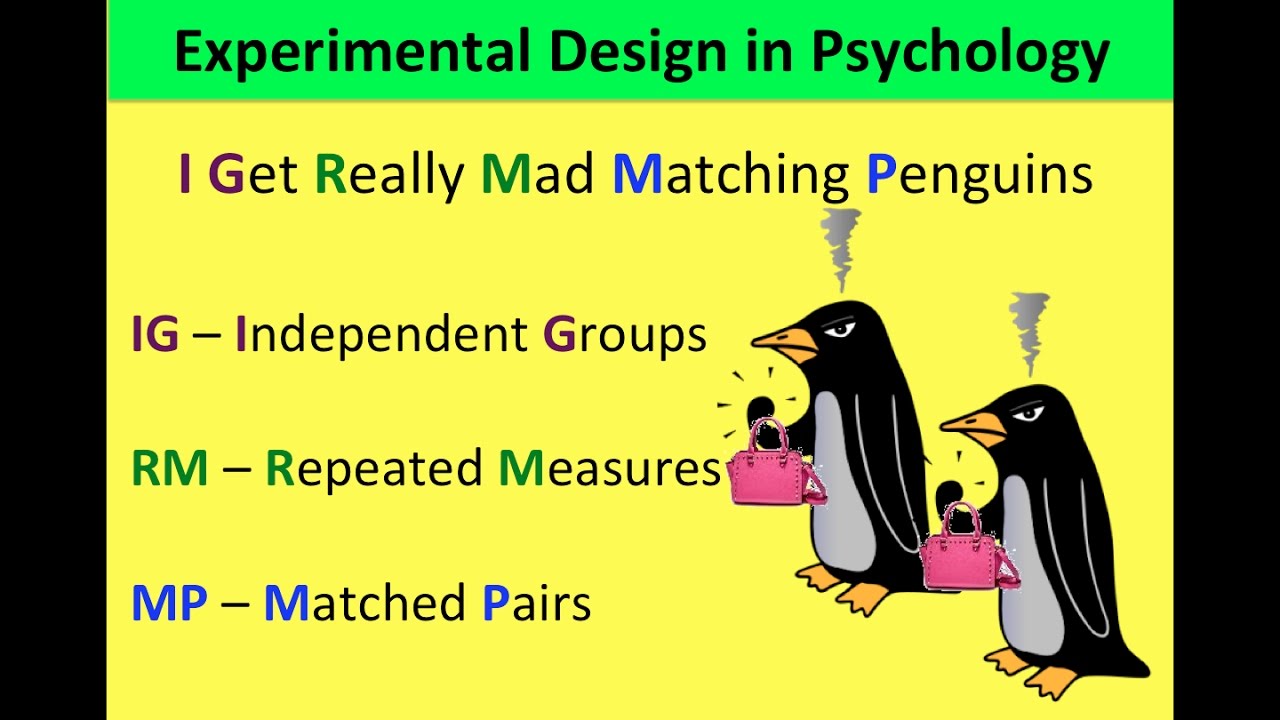 Experimental Design in Psychology

I Get Really Mad Matching Penguins

IG – Independent Groups

RM – Repeated Measures

MP – Matched Pairs